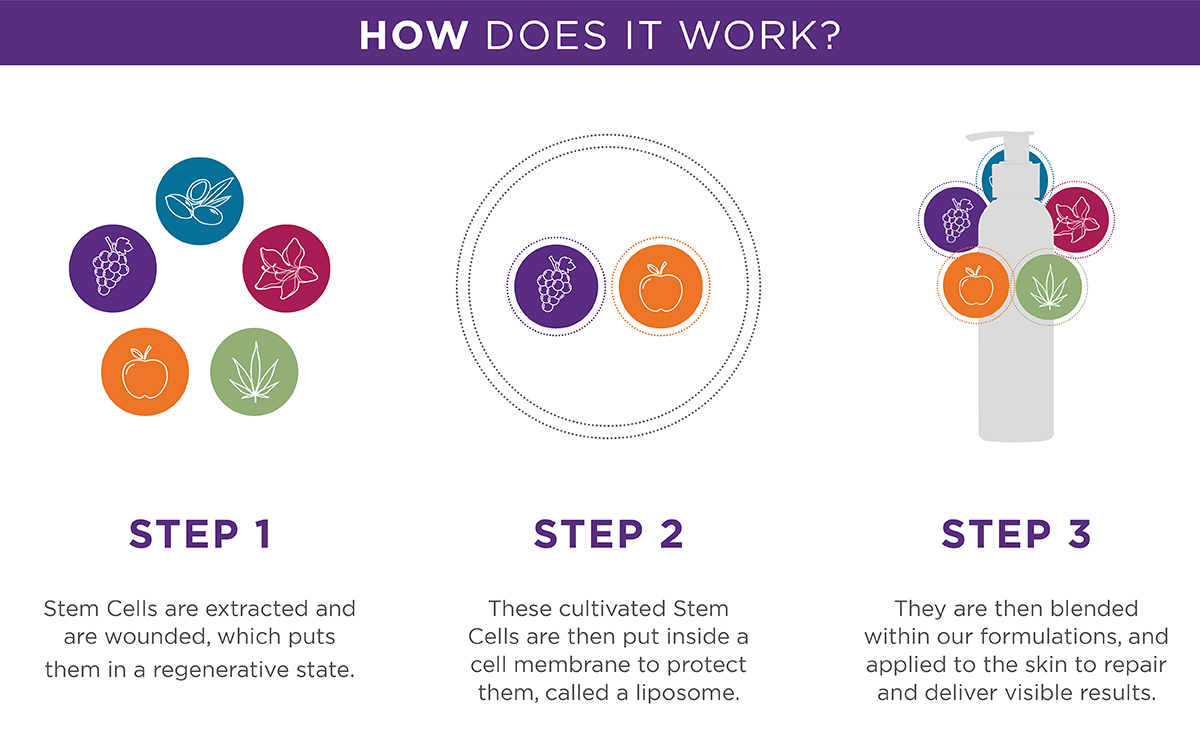 HOW DOES IT WORK?

STEP 1

Stem Cells are extracted and are wounded, which puts them in a regenerative state.

STEP 2

These cultivated Stem Cells are then put inside a cell membrane to protect them, called a liposome.

STEP 3

They are then blended within our formulations, and applied to the skin to repair and deliver visible results.